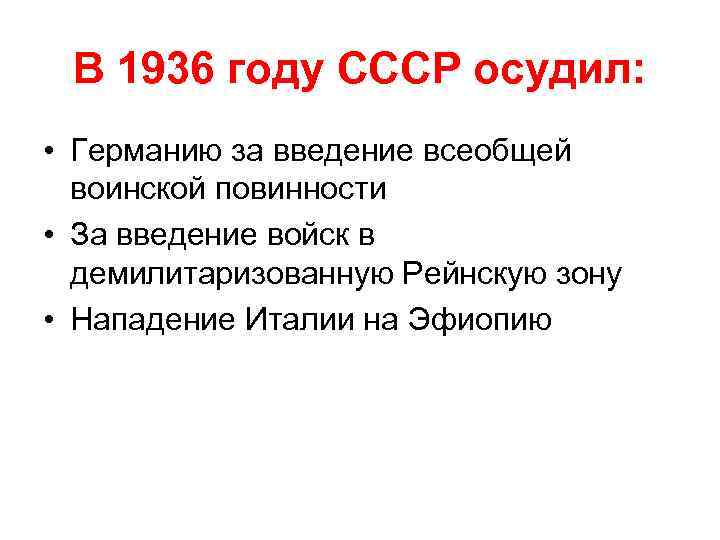 В 1936 году СССР осудил:

• Германию за введение всеобщей воинской повинности
• За введение войск в демилитаризованную Рейнскую зону
• Нападение Италии на Эфиопию